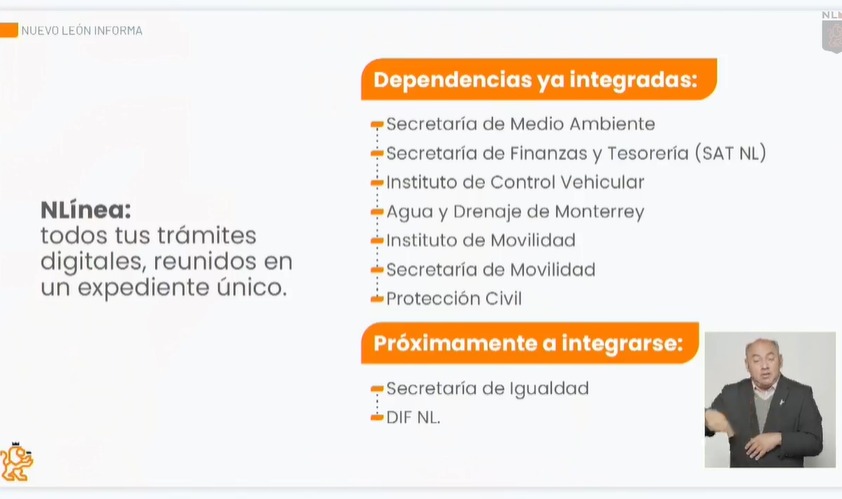 NUEVO LEÓN INFORMA

NL

NLínea:
todos tus trámites digitales, reunidos en un expediente único.

Dependencias ya integradas:

Secretaría de Medio Ambiente
Secretaría de Finanzas y Tesorería (SAT NL)
Instituto de Control Vehicular
Agua y Drenaje de Monterrey
Instituto de Movilidad
Secretaría de Movilidad
Protección Civil

Próximamente a integrarse:

Secretaría de Igualdad
DIF NL.